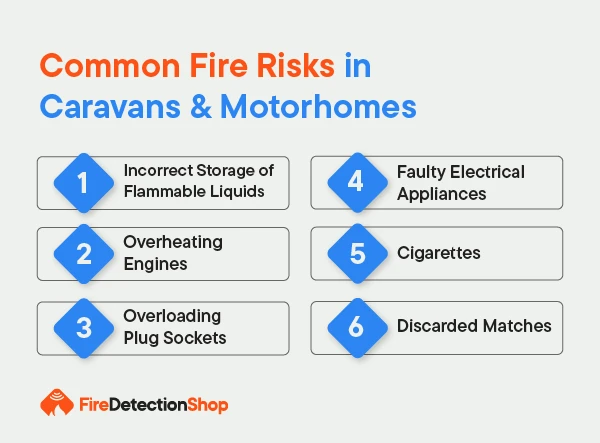 Common Fire Risks in Caravans & Motorhomes

1 Incorrect Storage of Flammable Liquids

2 Overheating Engines

3 Overloading Plug Sockets

4 Faulty Electrical Appliances

5 Cigarettes

6 Discarded Matches

FireDetectionShop